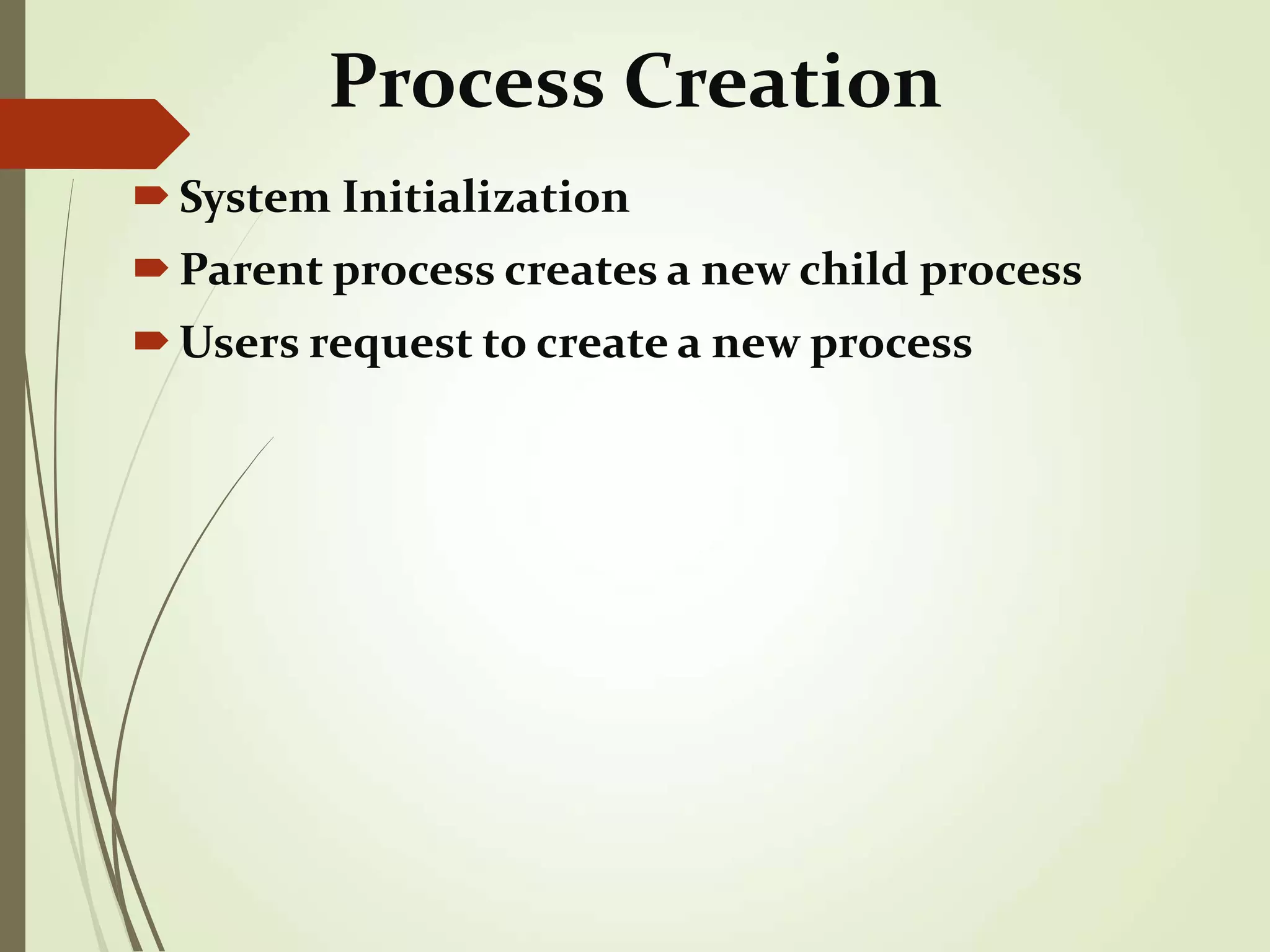 Process Creation

System Initialization

Parent process creates a new child process

Users request to create a new process